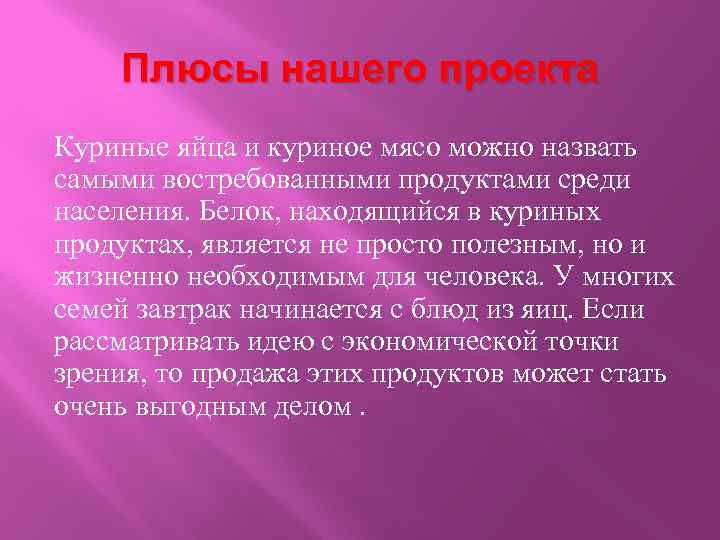 Плюсы нашего проекта

Куриные яйца и куриное мясо можно назвать самыми востребованными продуктами среди населения. Белок, находящийся в куриных продуктах, является не просто полезным, но и жизненно необходимым для человека. У многих семей завтрак начинается с блюд из яиц. Если рассматривать идею с экономической точки зрения, то продажа этих продуктов может стать очень выгодным делом .